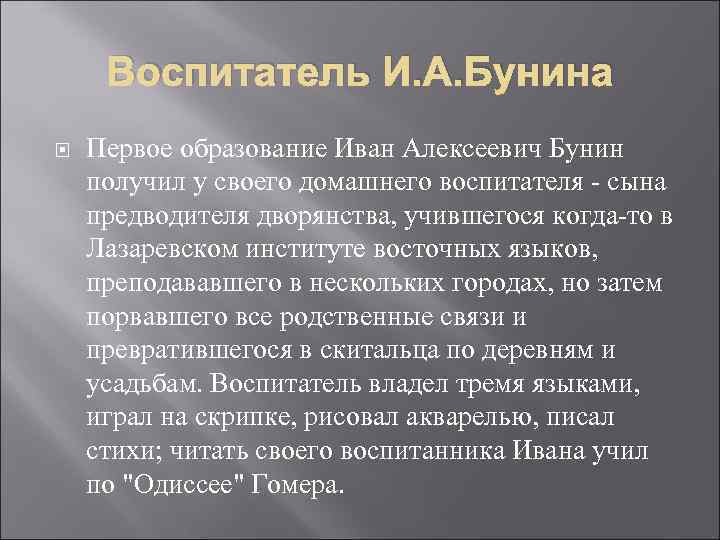 Воспитатель И.А.Бунина

Первое образование Иван Алексеевич Бунин получил у своего домашнего воспитателя - сына предводителя дворянства, учившегося когда-то в Лазаревском институте восточных языков, преподававшего в нескольких городах, но затем порвавшего все родственные связи и превратившегося в скитальца по деревням и усадьбам. Воспитатель владел тремя языками, играл на скрипке, рисовал акварелью, писал стихи; читать своего воспитанника Ивана учил по "Одиссее" Гомера.